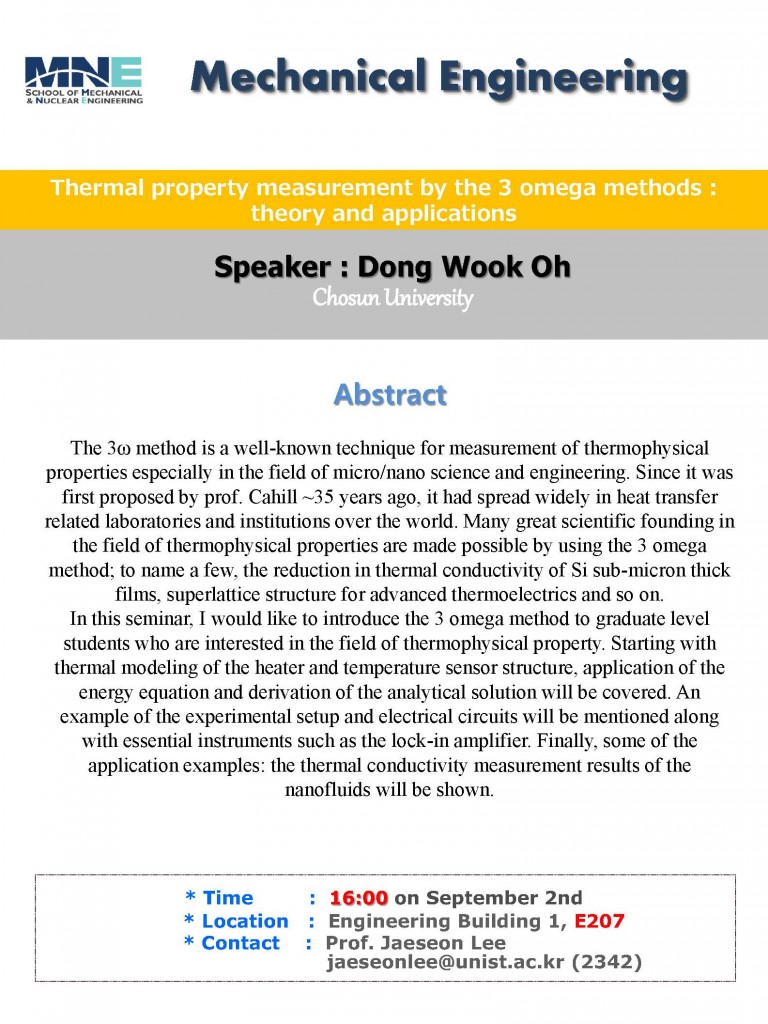 MNE
SCHOOL OF MECHANICAL & NUCLEAR ENGINEERING

Mechanical Engineering

Thermal property measurement by the 3 omega methods : theory and applications

Speaker : Dong Wook Oh
Chosun University

Abstract

The 3ω method is a well-known technique for measurement of thermophysical properties especially in the field of micro/nano science and engineering. Since it was first proposed by prof. Cahill ~35 years ago, it had spread widely in heat transfer related laboratories and institutions over the world. Many great scientific founding in the field of thermophysical properties are made possible by using the 3 omega method; to name a few, the reduction in thermal conductivity of Si sub-micron thick films, superlattice structure for advanced thermoelectrics and so on.
In this seminar, I would like to introduce the 3 omega method to graduate level students who are interested in the field of thermophysical property. Starting with thermal modeling of the heater and temperature sensor structure, application of the energy equation and derivation of the analytical solution will be covered. An example of the experimental setup and electrical circuits will be mentioned along with essential instruments such as the lock-in amplifier. Finally, some of the application examples: the thermal conductivity measurement results of the nanofluids will be shown.

* Time : 16:00 on September 2nd
* Location : Engineering Building 1, E207
* Contact : Prof. Jaeseon Lee
jaeseonlee@unist.ac.kr (2342)